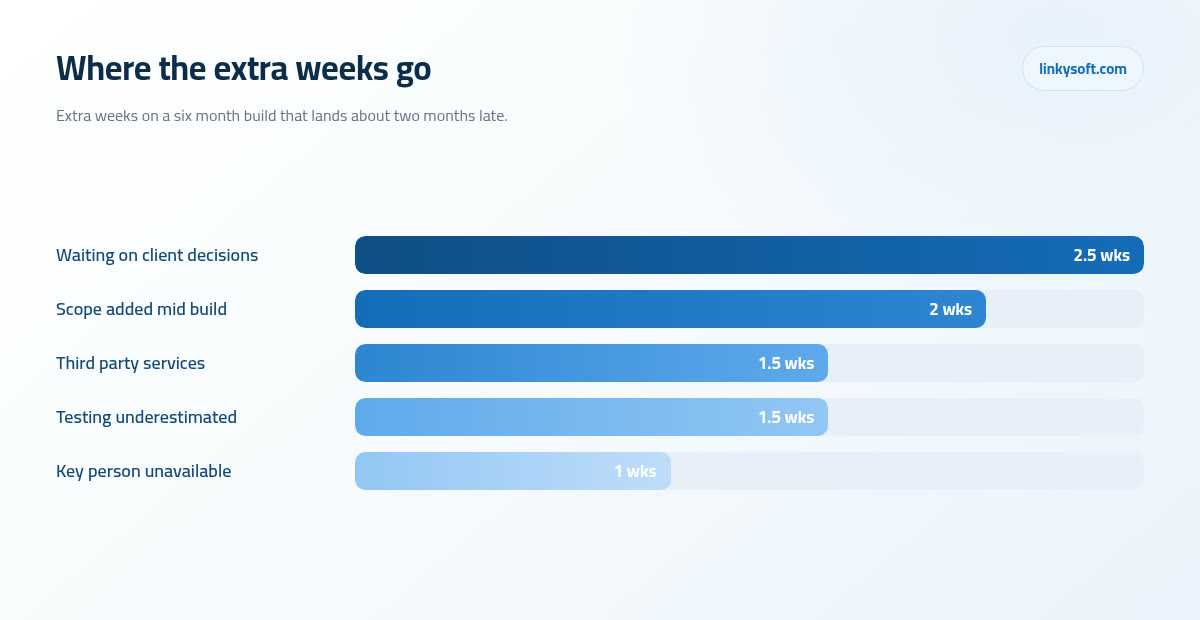 Where the extra weeks go

linkysoft.com

Extra weeks on a six month build that lands about two months late.

Waiting on client decisions 2.5 wks

Scope added mid build 2 wks

Third party services 1.5 wks

Testing underestimated 1.5 wks

Key person unavailable 1 wks